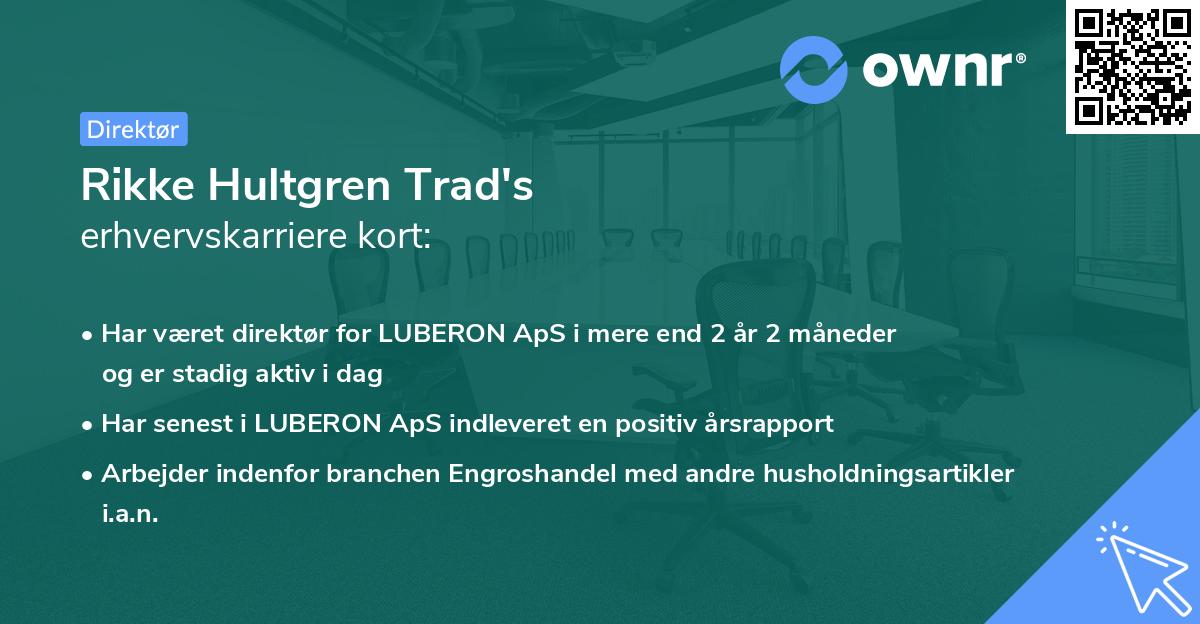 ownr®

Direktør

Rikke Hultgren Trad's
erhvervskarriere kort:

• Har været direktør for LUBERON ApS i mere end 2 år 2 måneder og er stadig aktiv i dag
• Har senest i LUBERON ApS indleveret en positiv årsrapport
• Arbejder indenfor branchen Engroshandel med andre husholdningsartikler i.a.n.